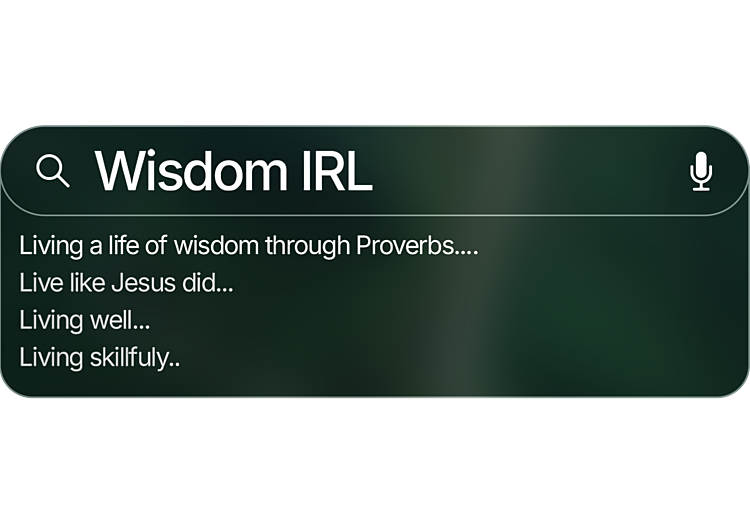 Wisdom IRL

Living a life of wisdom through Proverbs....
Live like Jesus did...
Living well...
Living skillfuly..